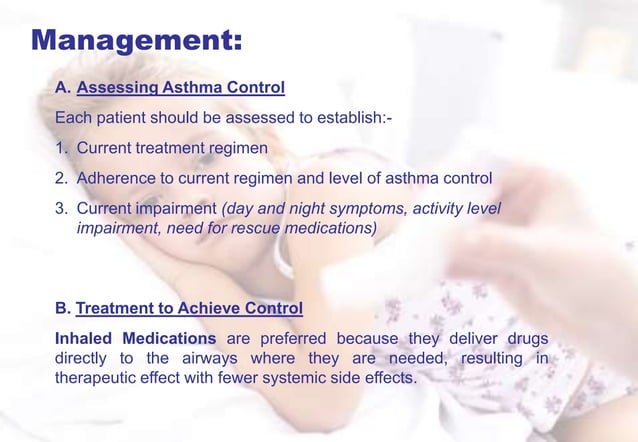 Management:

A. Assessing Asthma Control

Each patient should be assessed to establish:-

1. Current treatment regimen
2. Adherence to current regimen and level of asthma control
3. Current impairment (day and night symptoms, activity level impairment, need for rescue medications)

B. Treatment to Achieve Control

Inhaled Medications are preferred because they deliver drugs directly to the airways where they are needed, resulting in therapeutic effect with fewer systemic side effects.